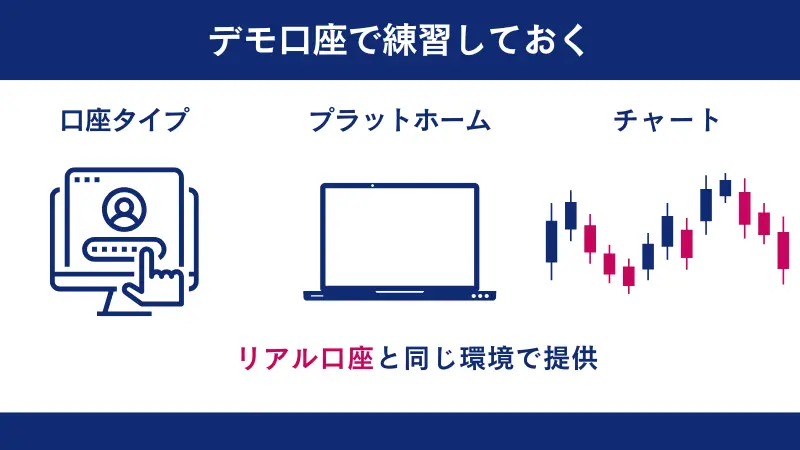 デモ口座で練習しておく

口座タイプ

プラットホーム

チャート

リアル口座と同じ環境で提供